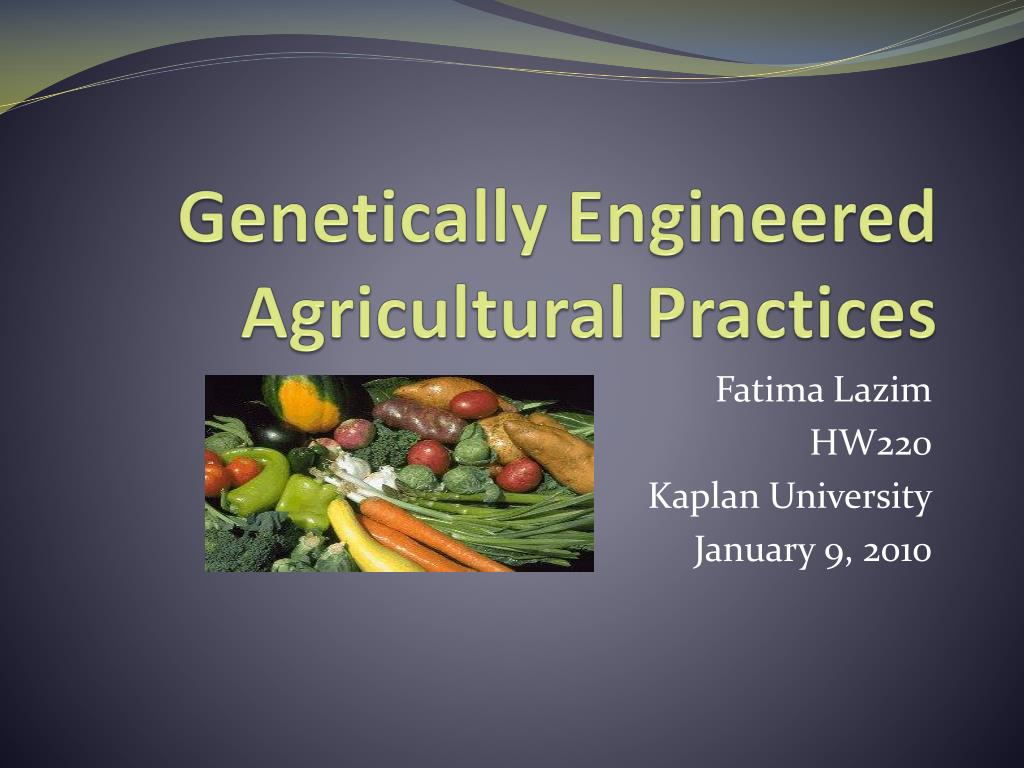 Genetically Engineered Agricultural Practices

Fatima Lazim
HW220
Kaplan University
January 9, 2010